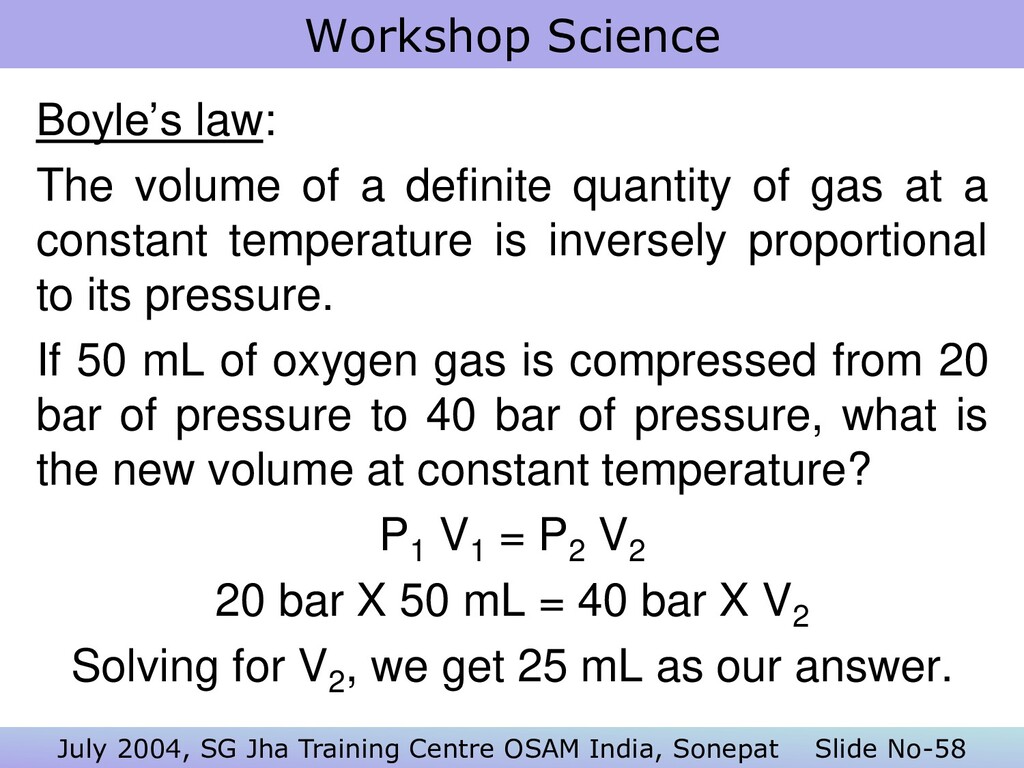 Workshop Science

Boyle's law:

The volume of a definite quantity of gas at a constant temperature is inversely proportional to its pressure.

If 50 mL of oxygen gas is compressed from 20 bar of pressure to 40 bar of pressure, what is the new volume at constant temperature?

$P_1 V_1 = P_2 V_2$

20 bar X 50 mL = 40 bar X $V_2$

Solving for $V_2$, we get 25 mL as our answer.

July 2004, SG Jha Training Centre OSAM India, Sonepat Slide No-58